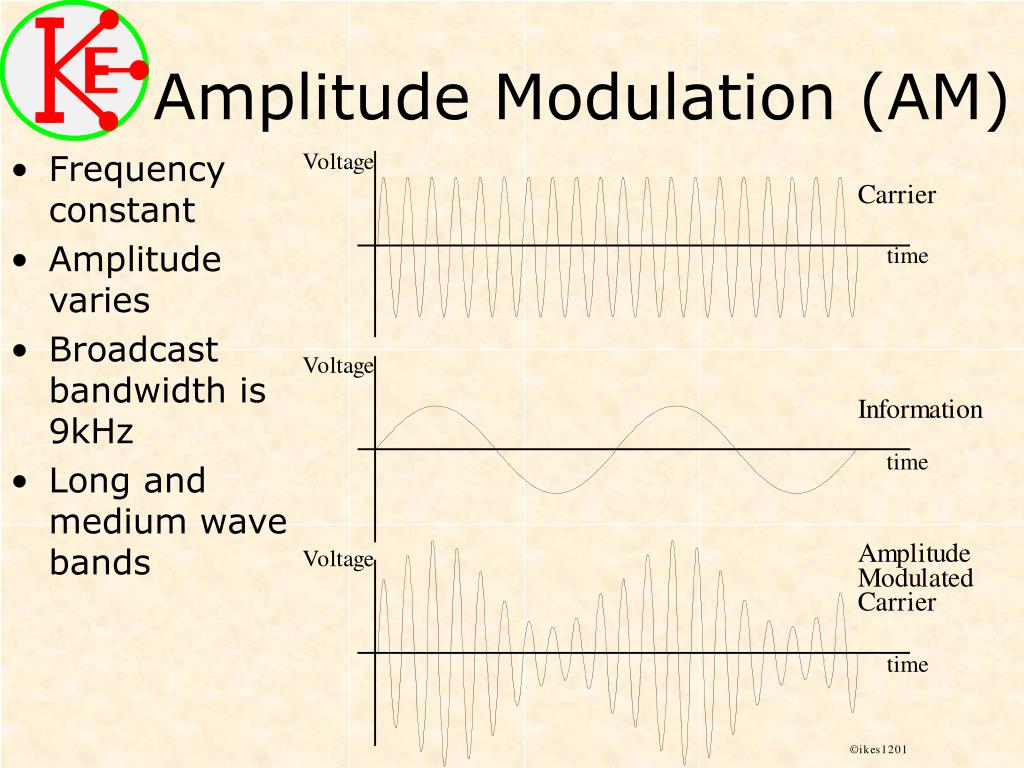 KE

Amplitude Modulation (AM)

• Frequency constant
• Amplitude varies
• Broadcast bandwidth is 9kHz
• Long and medium wave bands

Voltage
Carrier
time

Voltage
Information
time

Voltage
Amplitude Modulated Carrier
time

©ikes1201